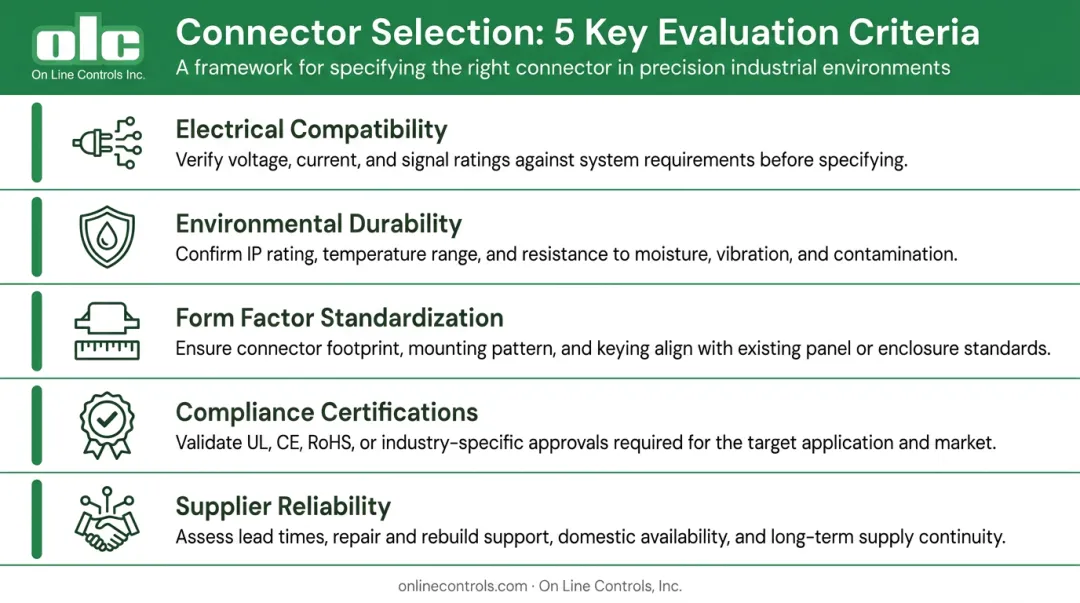 olc
On Line Controls Inc.

Connector Selection: 5 Key Evaluation Criteria
A framework for specifying the right connector in precision industrial environments

Electrical Compatibility
Verify voltage, current, and signal ratings against system requirements before specifying.

Environmental Durability
Confirm IP rating, temperature range, and resistance to moisture, vibration, and contamination.

Form Factor Standardization
Ensure connector footprint, mounting pattern, and keying align with existing panel or enclosure standards.

Compliance Certifications
Validate UL, CE, RoHS, or industry-specific approvals required for the target application and market.

Supplier Reliability
Assess lead times, repair and rebuild support, domestic availability, and long-term supply continuity.

onlinecontrols.com · On Line Controls, Inc.